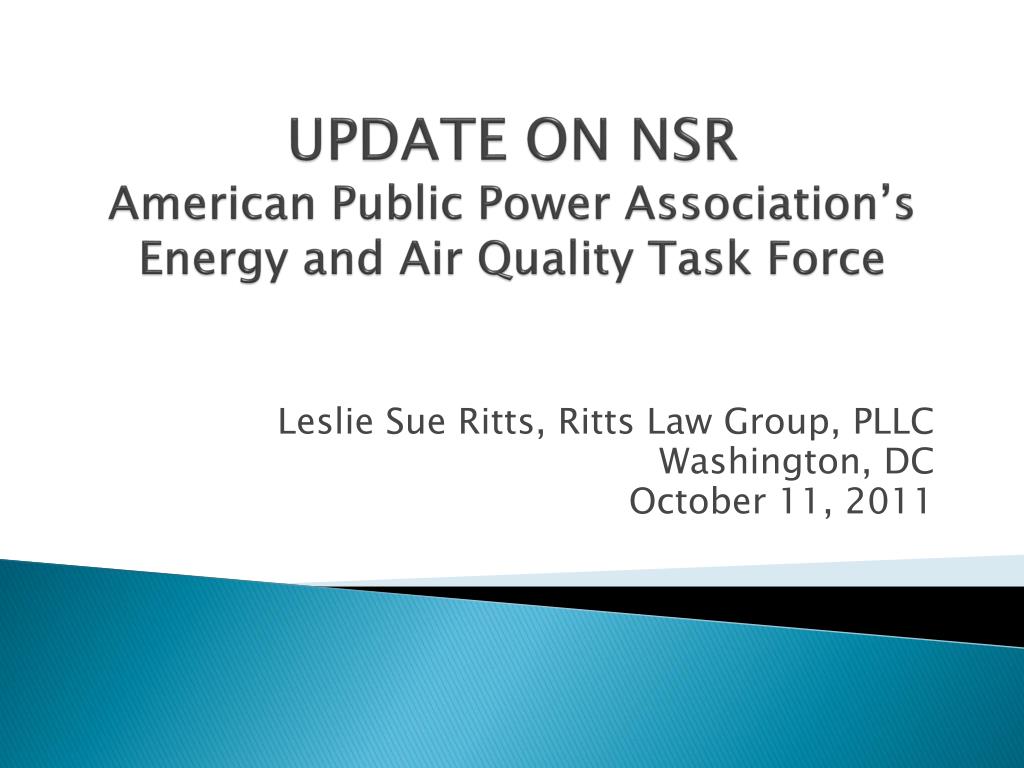 UPDATE ON NSR
American Public Power Association's Energy and Air Quality Task Force

Leslie Sue Ritts, Ritts Law Group, PLLC
Washington, DC
October 11, 2011